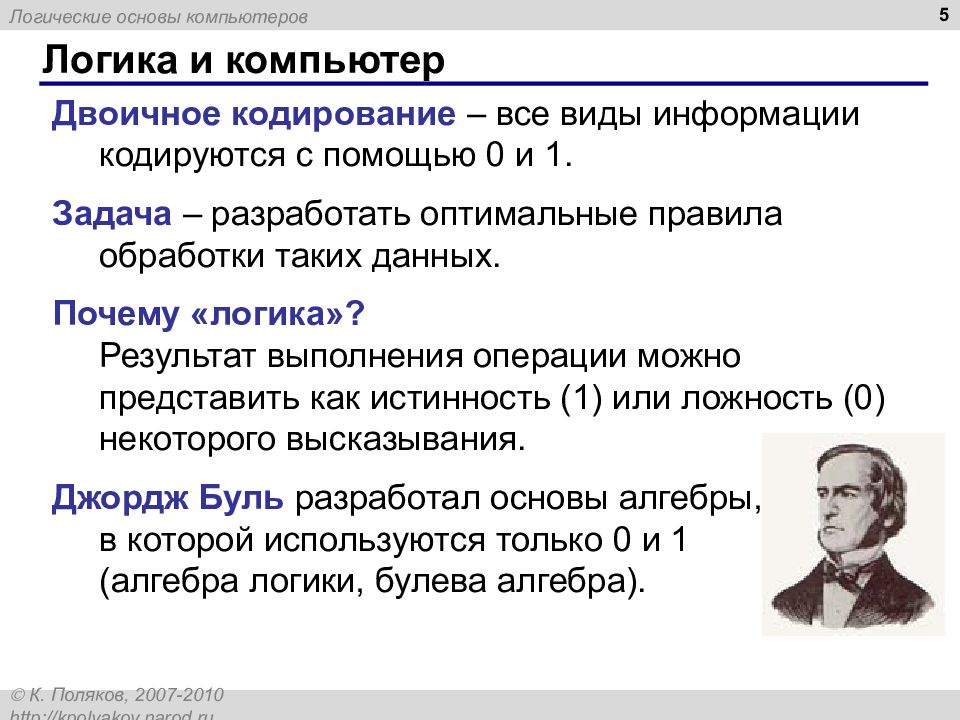 Логические основы компьютеров

5

Логика и компьютер

Двоичное кодирование – все виды информации кодируются с помощью 0 и 1.

Задача – разработать оптимальные правила обработки таких данных.

Почему «логика»?
Результат выполнения операции можно представить как истинность (1) или ложность (0) некоторого высказывания.

Джордж Буль разработал основы алгебры, в которой используются только 0 и 1 (алгебра логики, булева алгебра).

© К. Поляков, 2007-2010
http://kpolyakov.narod.ru